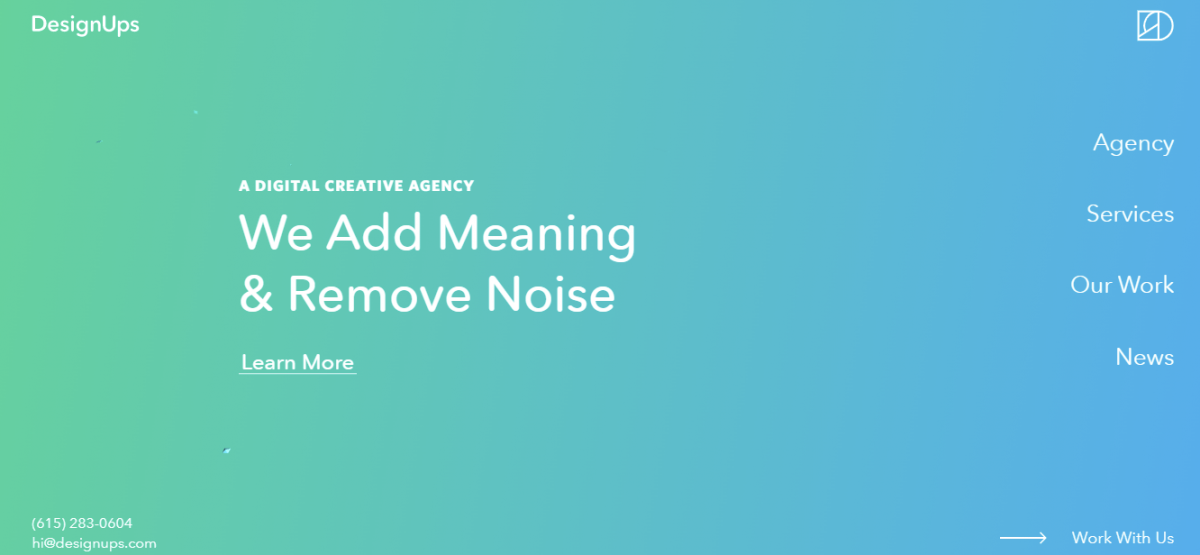 DesignUps

Agency

Services

Our Work

News

A DIGITAL CREATIVE AGENCY

We Add Meaning & Remove Noise

Learn More

(615) 283-0604
hi@designups.com

Work With Us